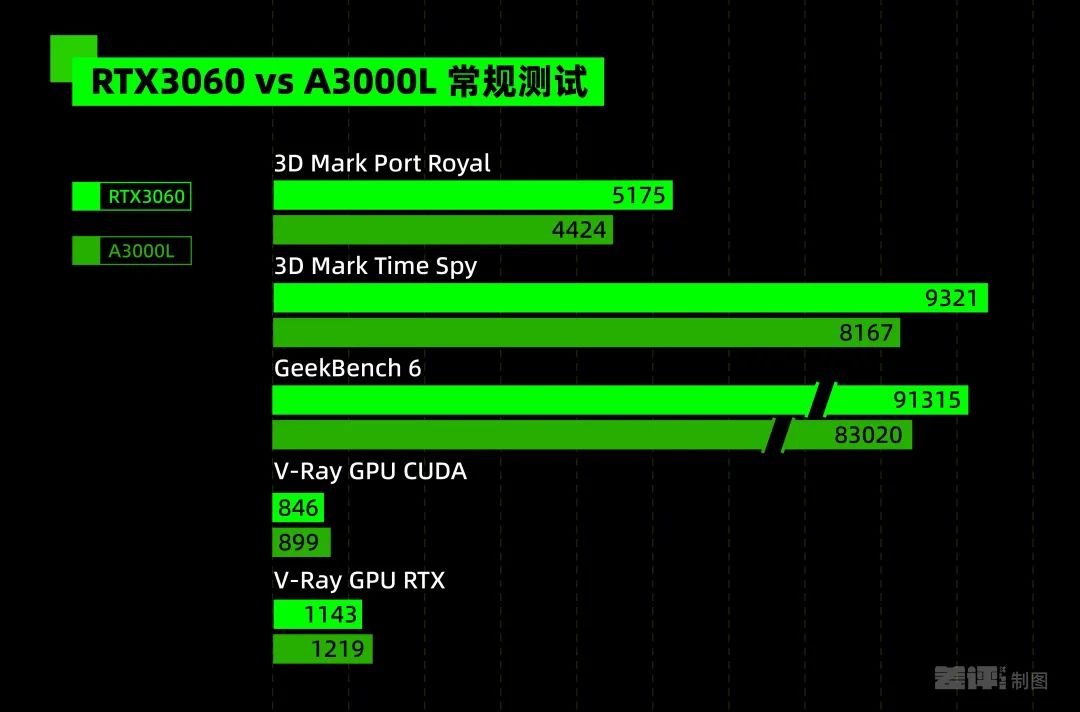 RTX3060 vs A3000L 常规测试

RTX3060
A3000L

3D Mark Port Royal
5175
4424

3D Mark Time Spy
9321
8167

GeekBench 6
91315
83020

V-Ray GPU CUDA
846
899

V-Ray GPU RTX
1143
1219

差评 制图